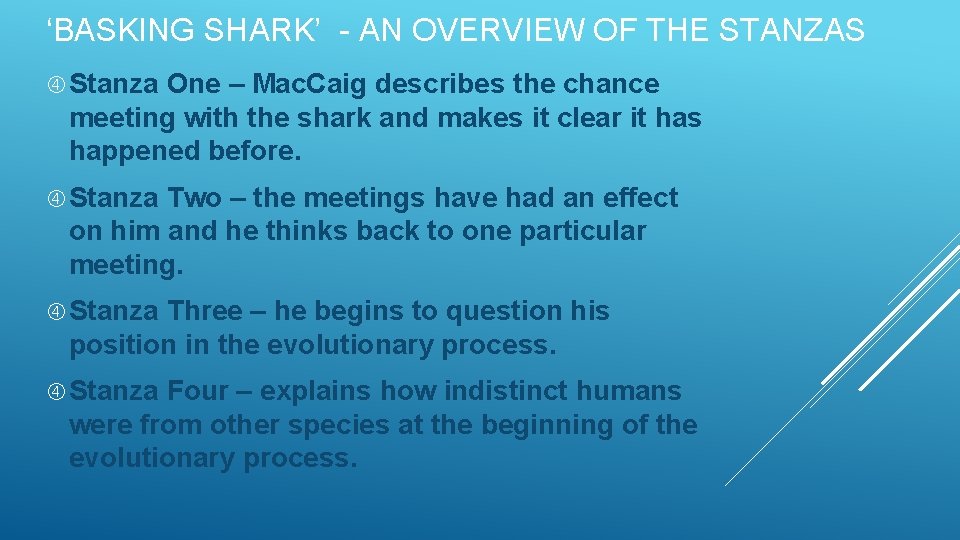 ‘BASKING SHARK’ - AN OVERVIEW OF THE STANZAS

Stanza One – Mac.Caig describes the chance meeting with the shark and makes it clear it has happened before.

Stanza Two – the meetings have had an effect on him and he thinks back to one particular meeting.

Stanza Three – he begins to question his position in the evolutionary process.

Stanza Four – explains how indistinct humans were from other species at the beginning of the evolutionary process.